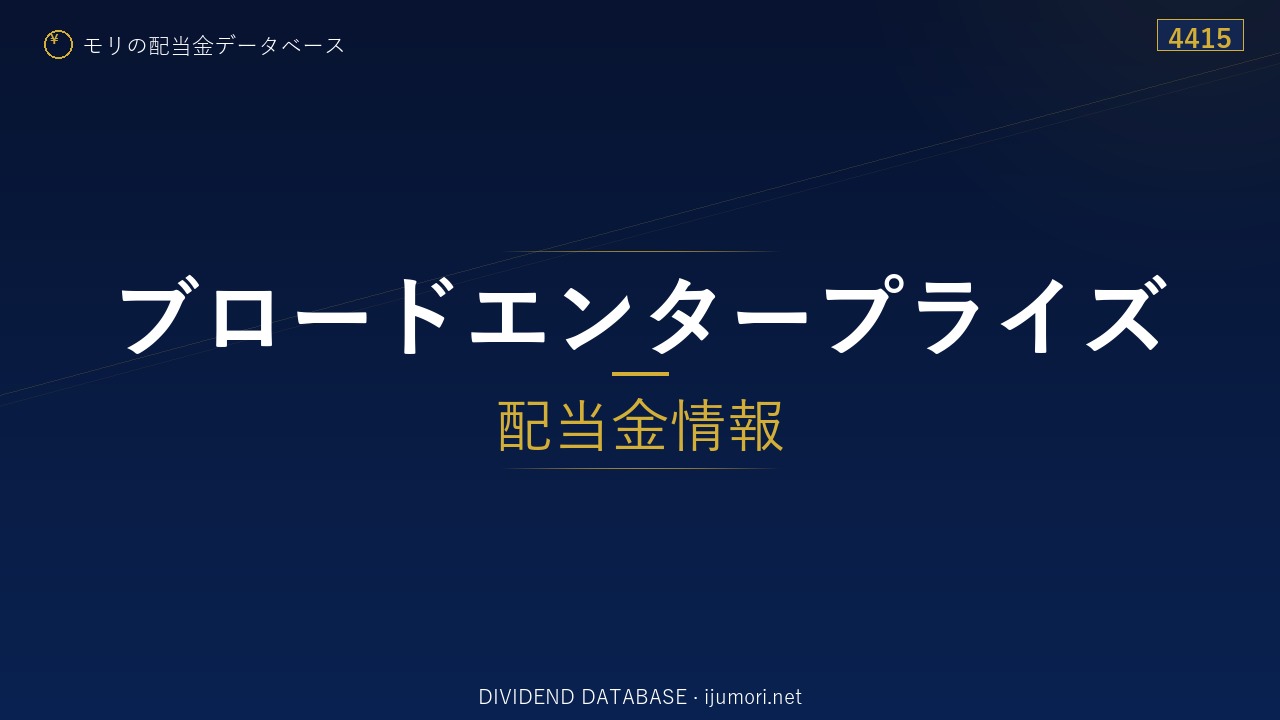 ¥ モリの配当金データベース

4415

ブロードエンタープライズ

配当金情報

DIVIDEND DATABASE · ijumori.net